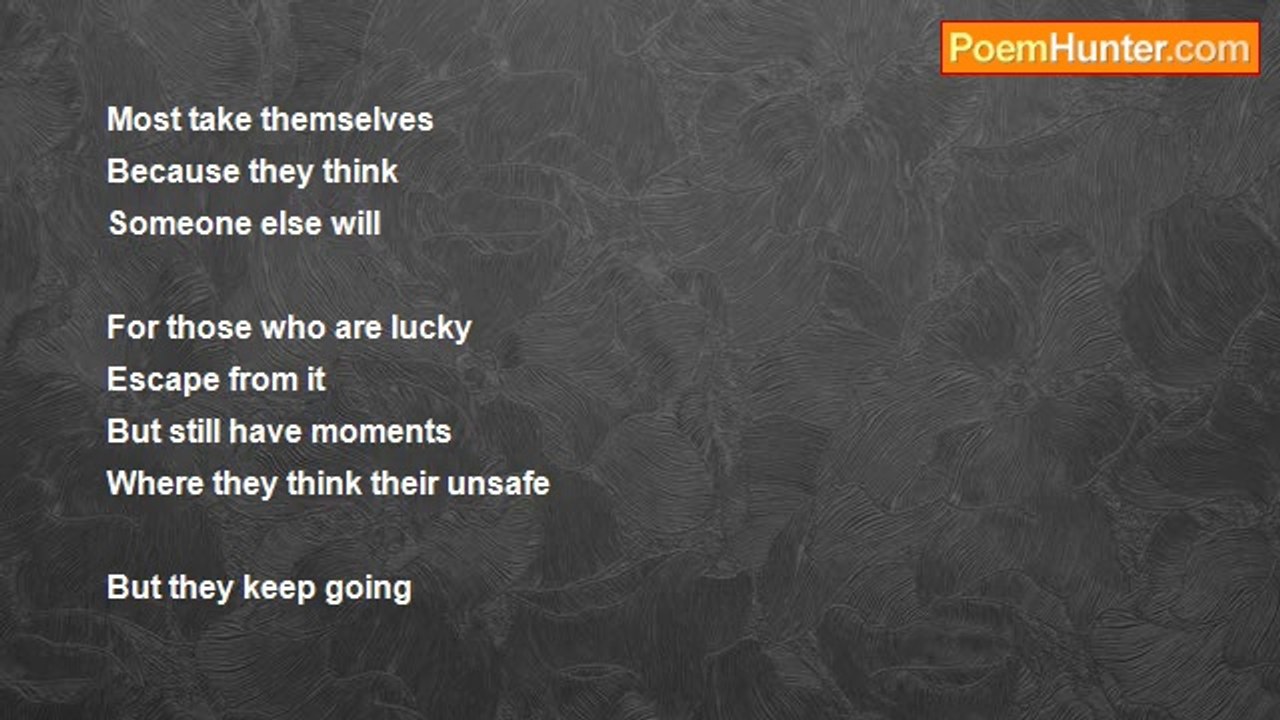 PoemHunter.com

Most take themselves
Because they think
Someone else will

For those who are lucky
Escape from it
But still have moments
Where they think their unsafe

But they keep going